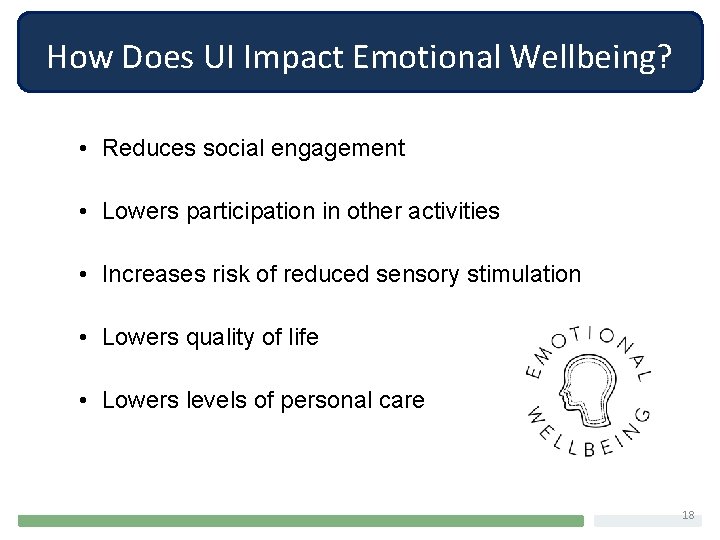 How Does UI Impact Emotional Wellbeing?

• Reduces social engagement

• Lowers participation in other activities

• Increases risk of reduced sensory stimulation

• Lowers quality of life

• Lowers levels of personal care

EMOTIONAL WELLBEING

18